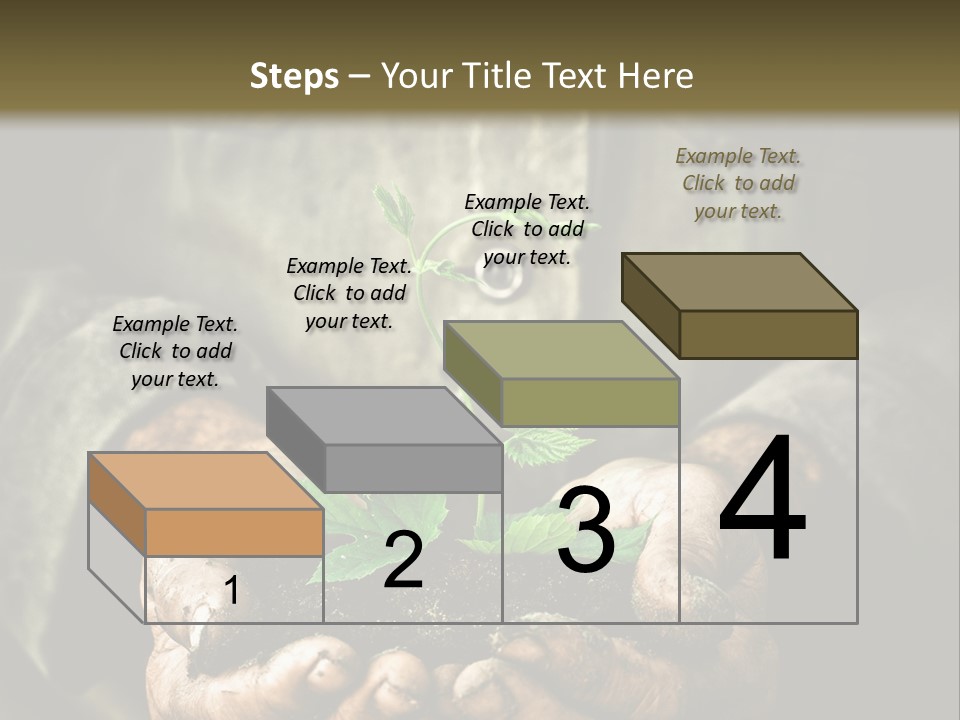 Steps – Your Title Text Here

Example Text. Click to add your text.

Example Text. Click to add your text.

Example Text. Click to add your text.

Example Text. Click to add your text.

1

2

3

4